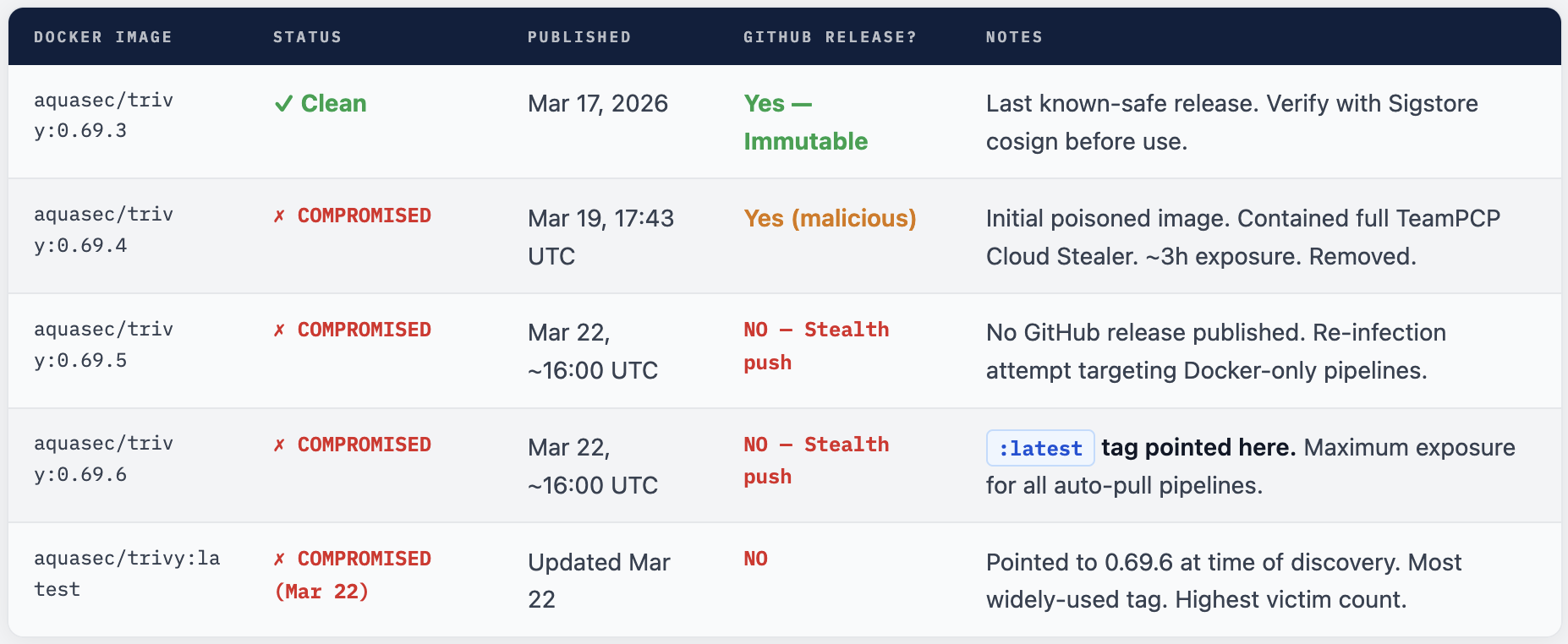 | DOCKER IMAGE | STATUS | PUBLISHED | GITHUB RELEASE? | NOTES |
|---|---|---|---|---|
| aquasec/trivy:0.69.3 | ✓ Clean | Mar 17, 2026 | Yes — Immutable | Last known-safe release. Verify with Sigstore cosign before use. |
| aquasec/trivy:0.69.4 | ✗ COMPROMISED | Mar 19, 17:43 UTC | Yes (malicious) | Initial poisoned image. Contained full TeamPCP Cloud Stealer. ~3h exposure. Removed. |
| aquasec/trivy:0.69.5 | ✗ COMPROMISED | Mar 22, ~16:00 UTC | NO — Stealth push | No GitHub release published. Re-infection attempt targeting Docker-only pipelines. |
| aquasec/trivy:0.69.6 | ✗ COMPROMISED | Mar 22, ~16:00 UTC | NO — Stealth push | :latest tag pointed here. Maximum exposure for all auto-pull pipelines. |
| aquasec/trivy:latest | ✗ COMPROMISED (Mar 22) | Updated Mar 22 | NO | Pointed to 0.69.6 at time of discovery. Most widely-used tag. Highest victim count. |